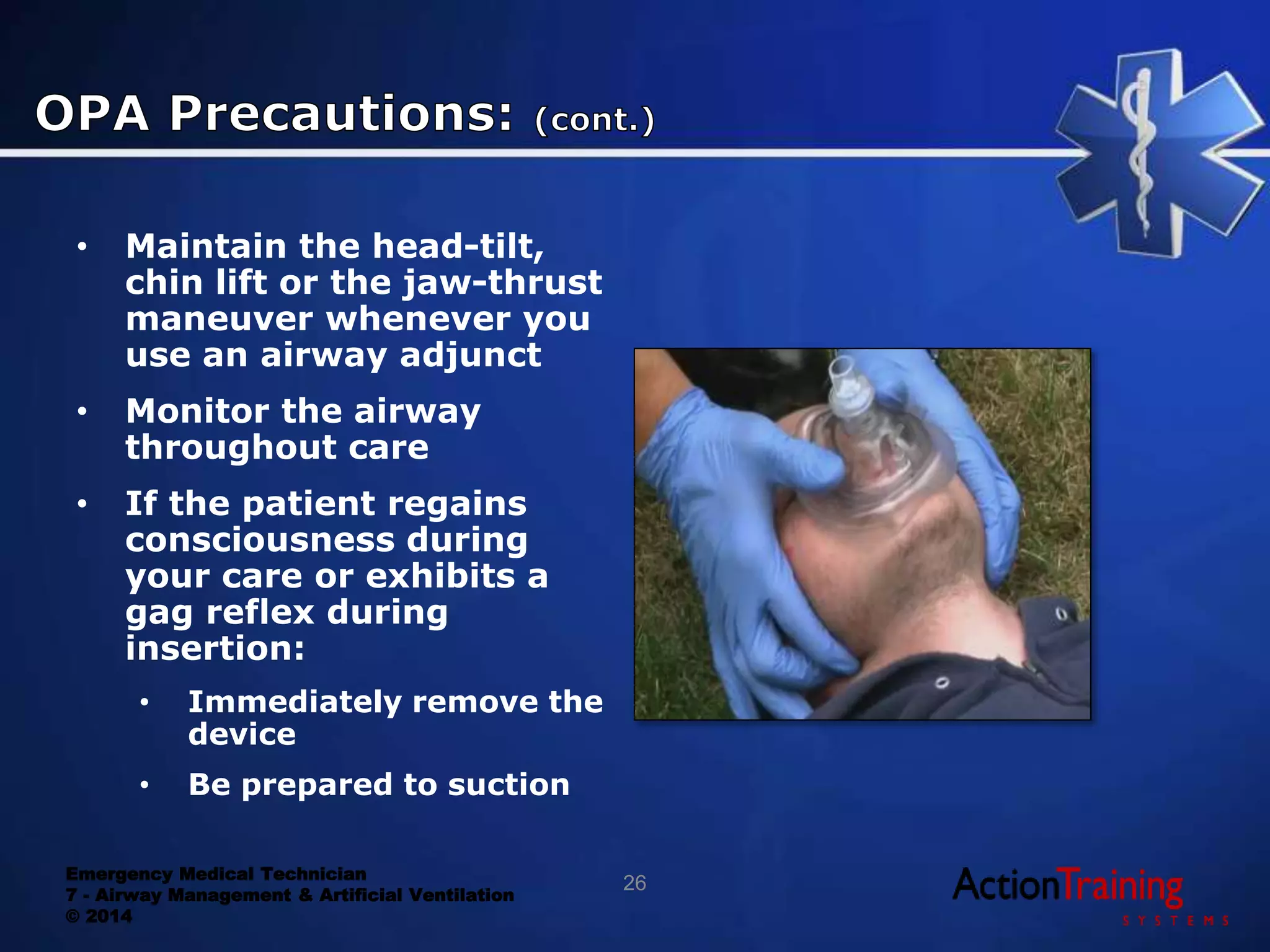 OPA Precautions: (cont.)

• Maintain the head-tilt, chin lift or the jaw-thrust maneuver whenever you use an airway adjunct

• Monitor the airway throughout care

• If the patient regains consciousness during your care or exhibits a gag reflex during insertion:

• Immediately remove the device

• Be prepared to suction

Emergency Medical Technician
7 - Airway Management & Artificial Ventilation
© 2014

26

ActionTraining
SYSTEMS